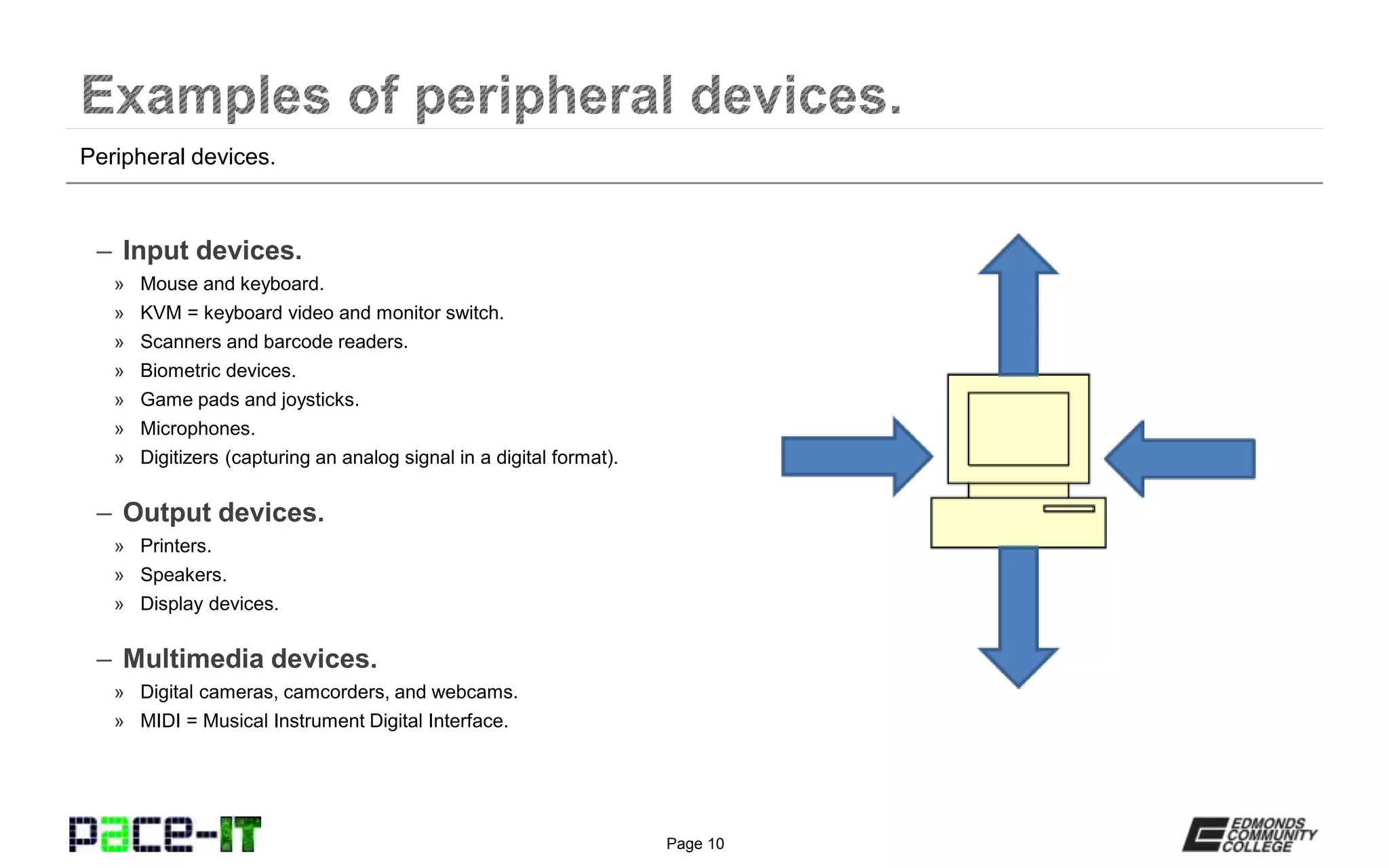 Examples of peripheral devices.

Peripheral devices.

– Input devices.

» Mouse and keyboard.
» KVM = keyboard video and monitor switch.
» Scanners and barcode readers.
» Biometric devices.
» Game pads and joysticks.
» Microphones.
» Digitizers (capturing an analog signal in a digital format).

– Output devices.

» Printers.
» Speakers.
» Display devices.

– Multimedia devices.

» Digital cameras, camcorders, and webcams.
» MIDI = Musical Instrument Digital Interface.

pace-IT

Page 10

EDMONDS COMMUNITY COLLEGE